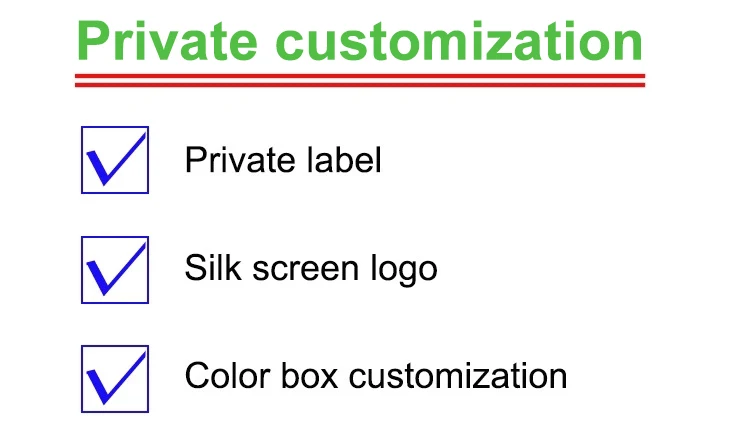 Private customization

Private label

Silk screen logo

Color box customization